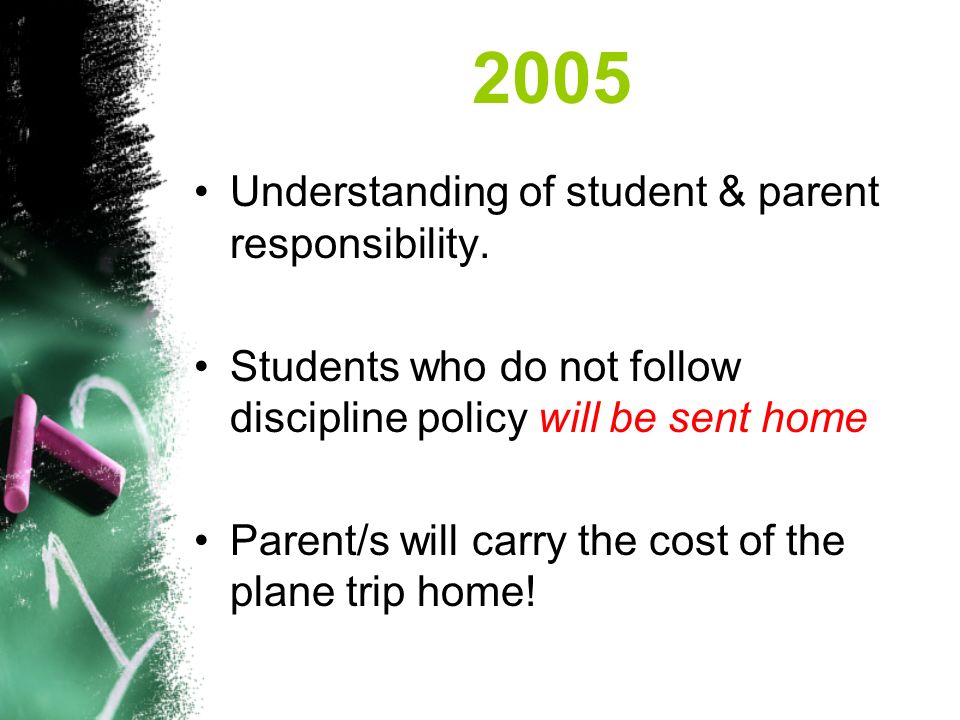 2005

• Understanding of student & parent responsibility.

• Students who do not follow discipline policy will be sent home

• Parent/s will carry the cost of the plane trip home!